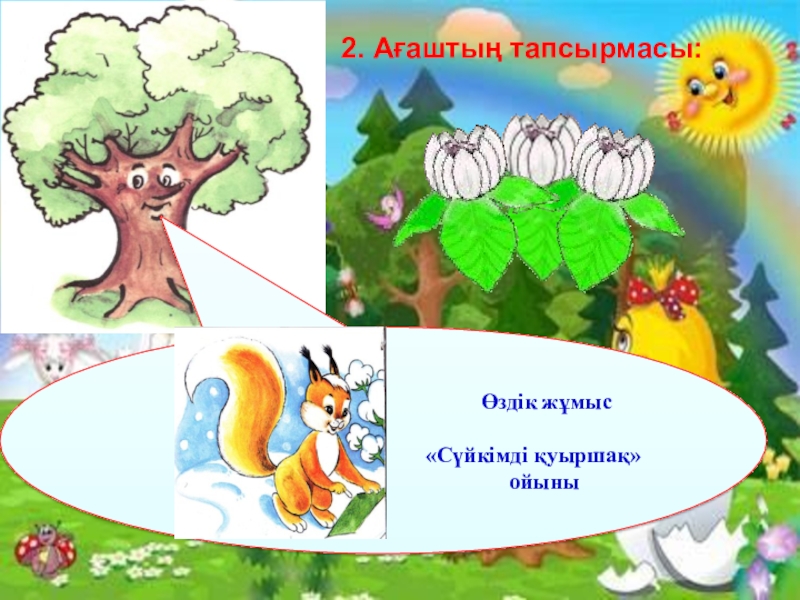 2. Ағаштың тапсырмасы:

Өздік жұмыс

«Сүйкімді қуыршақ» ойыны